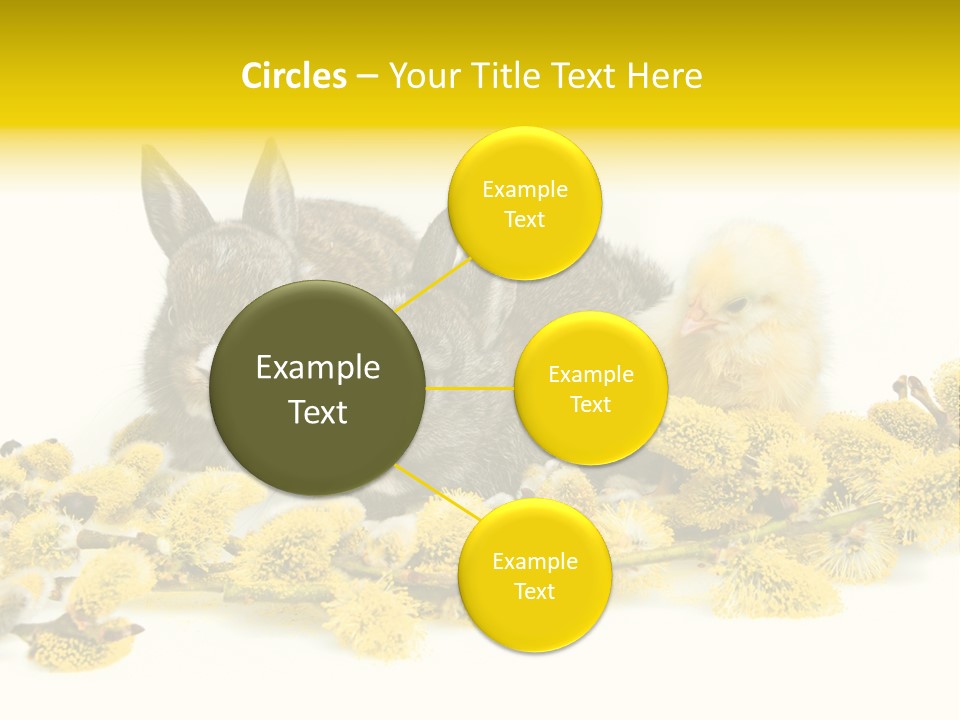 Circles – Your Title Text Here

Example Text

Example Text

Example Text

Example Text